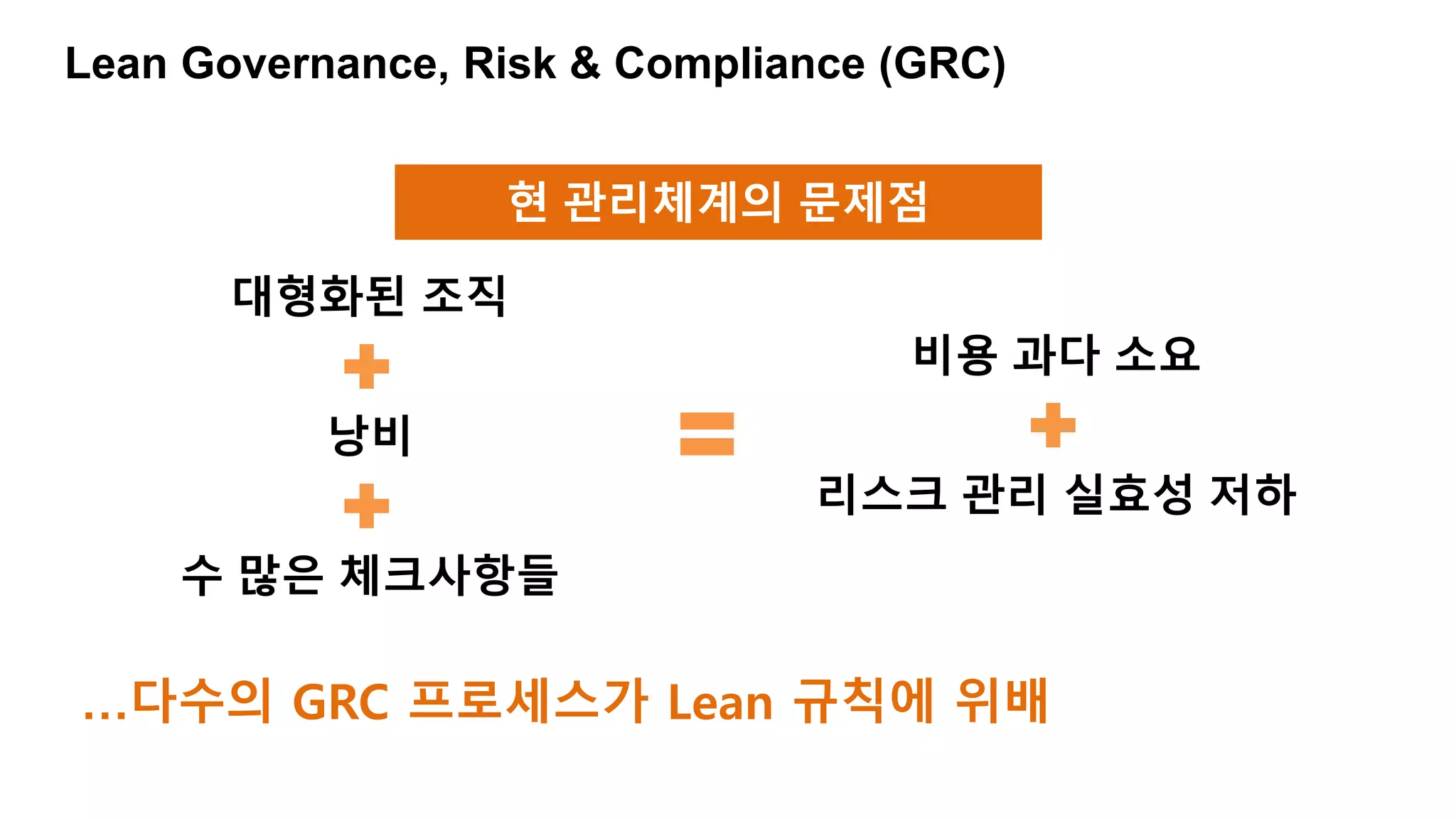 Lean Governance, Risk & Compliance (GRC)

현 관리체계의 문제점

대형화된 조직
+
낭비
+
수 많은 체크사항들

=

비용 과다 소요
+
리스크 관리 실효성 저하

...다수의 GRC 프로세스가 Lean 규칙에 위배